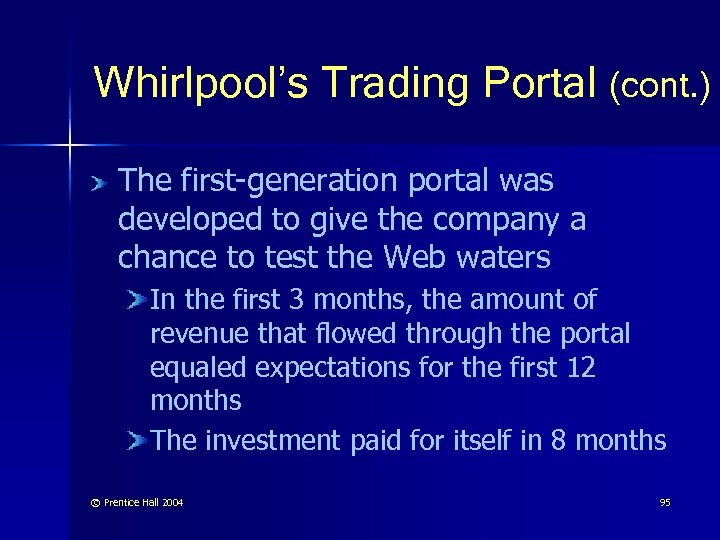 Whirlpool's Trading Portal (cont.)

The first-generation portal was developed to give the company a chance to test the Web waters

In the first 3 months, the amount of revenue that flowed through the portal equaled expectations for the first 12 months

The investment paid for itself in 8 months

© Prentice Hall 2004

95